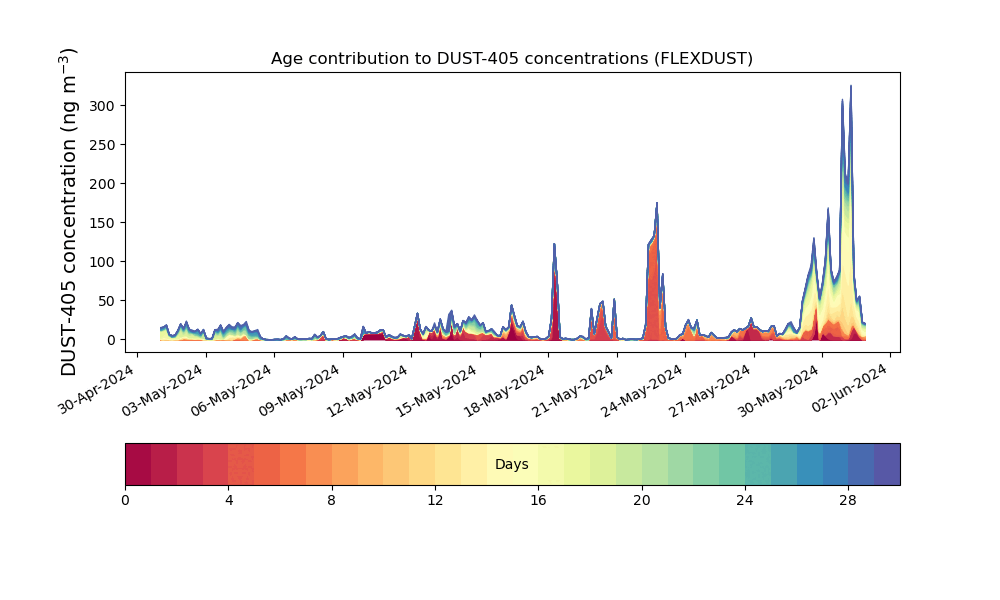 Age contribution to DUST-405 concentrations (FLEXDUST)

DUST-405 concentration (ng m$^{-3}$)

300
250
200
150
100
50
0

30-Apr-2024
03-May-2024
06-May-2024
09-May-2024
12-May-2024
15-May-2024
18-May-2024
21-May-2024
24-May-2024
27-May-2024
30-May-2024
02-Jun-2024

Days

0
4
8
12
16
20
24
28